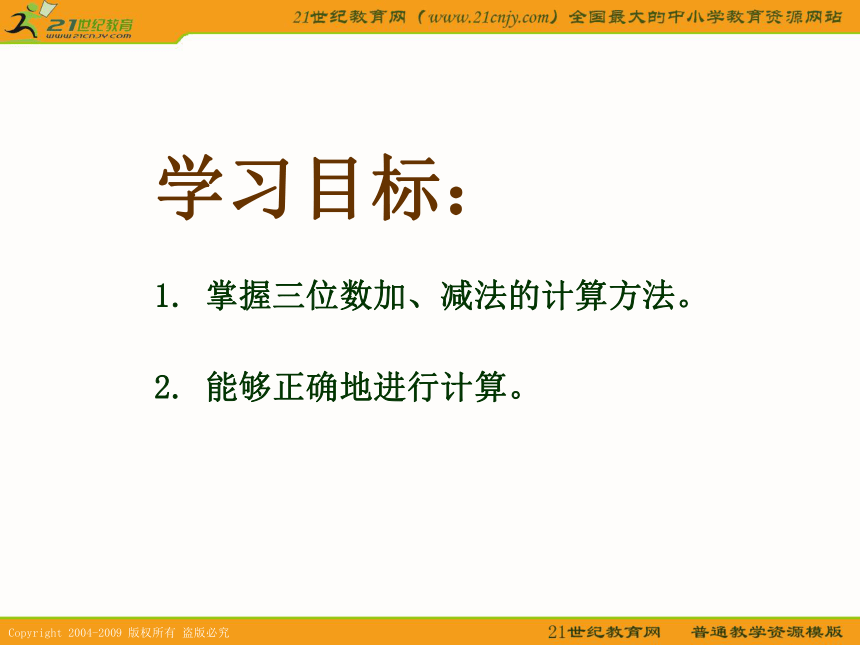 21世纪教育
www.21cnjy.com

21世纪教育网（www.21cnjy.com）全国最大的中小学教育资源网站

学习目标：

1. 掌握三位数加、减法的计算方法。

2. 能够正确地进行计算。

Copyright 2004-2009 版权所有 盗版必究

21世纪教育网 普通教学资源模版